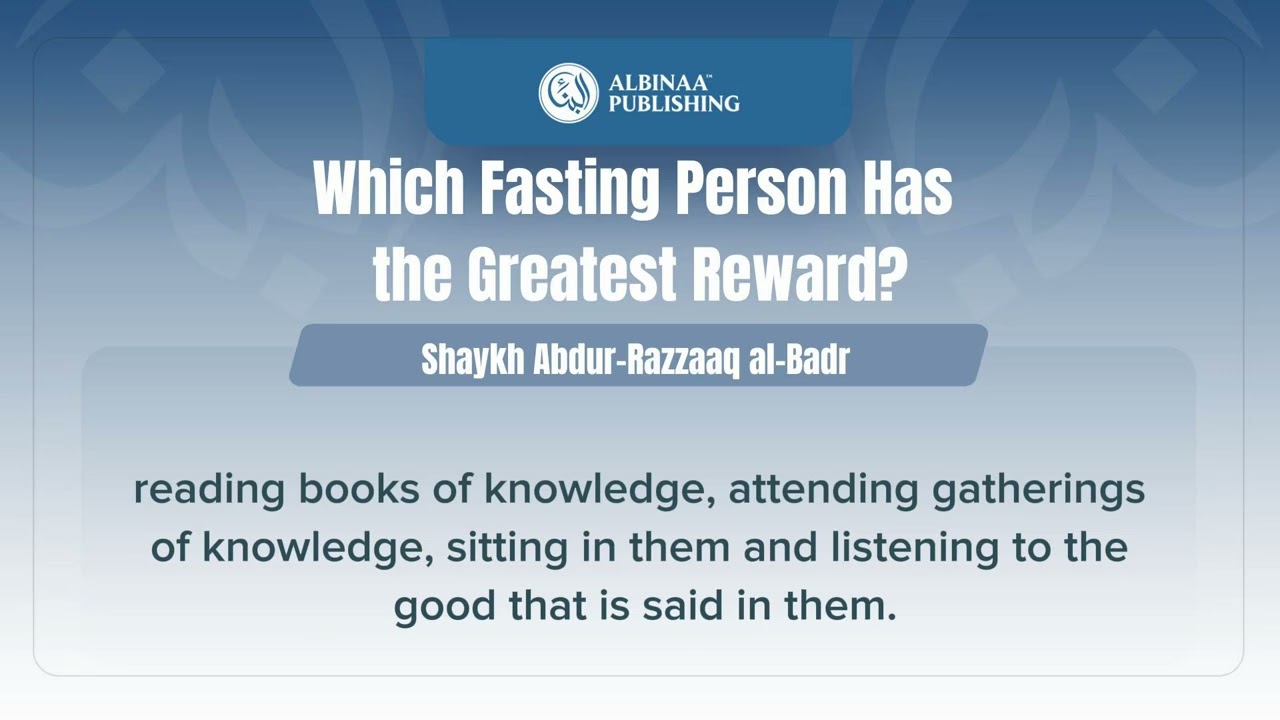 ALBINAA™ PUBLISHING

Which Fasting Person Has the Greatest Reward?

Shaykh Abdur-Razzaaq al-Badr

reading books of knowledge, attending gatherings of knowledge, sitting in them and listening to the good that is said in them.